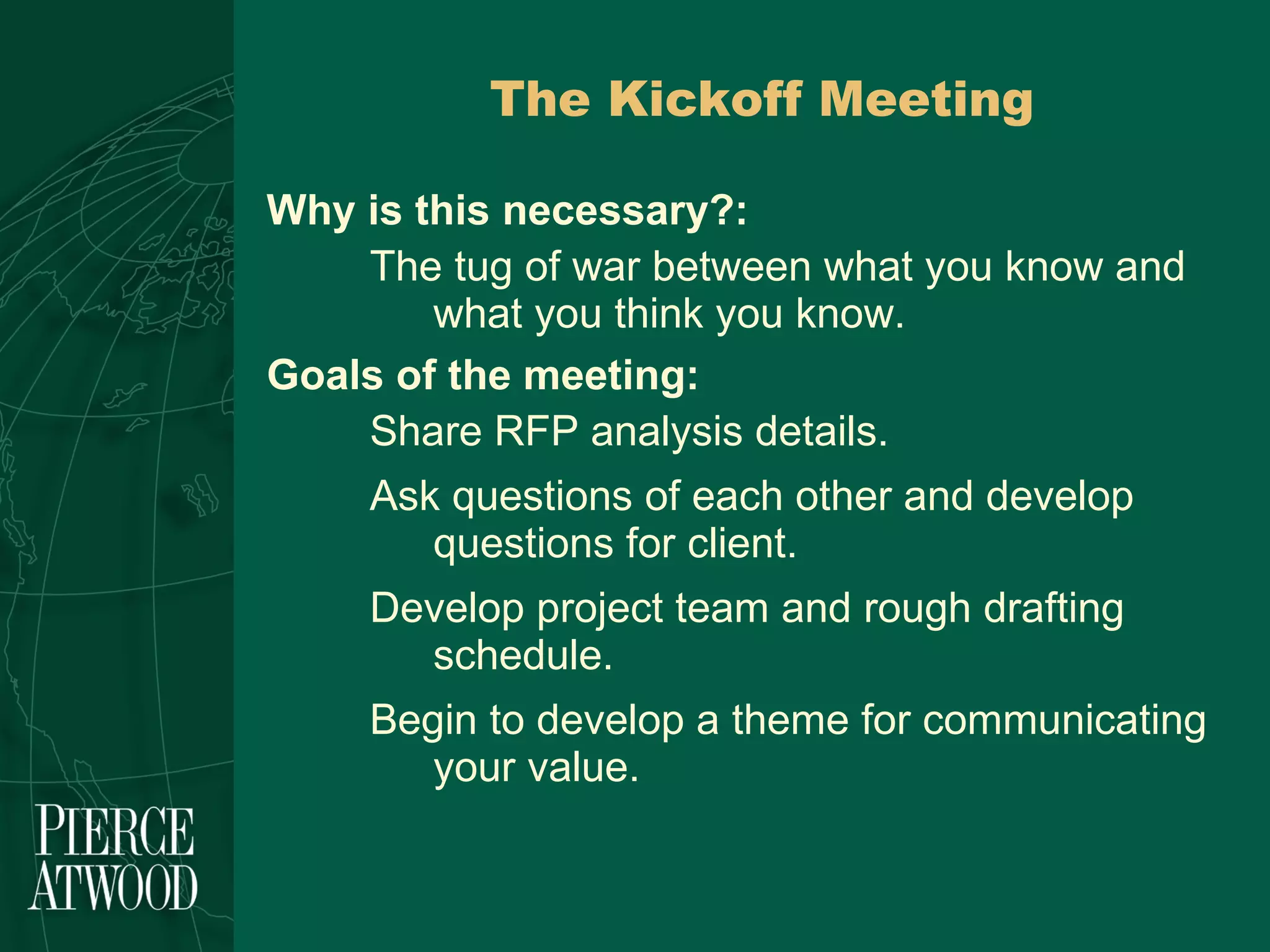 The Kickoff Meeting

Why is this necessary?:

The tug of war between what you know and what you think you know.

Goals of the meeting:

Share RFP analysis details.

Ask questions of each other and develop questions for client.

Develop project team and rough drafting schedule.

Begin to develop a theme for communicating your value.

PIERCE
ATWOOD